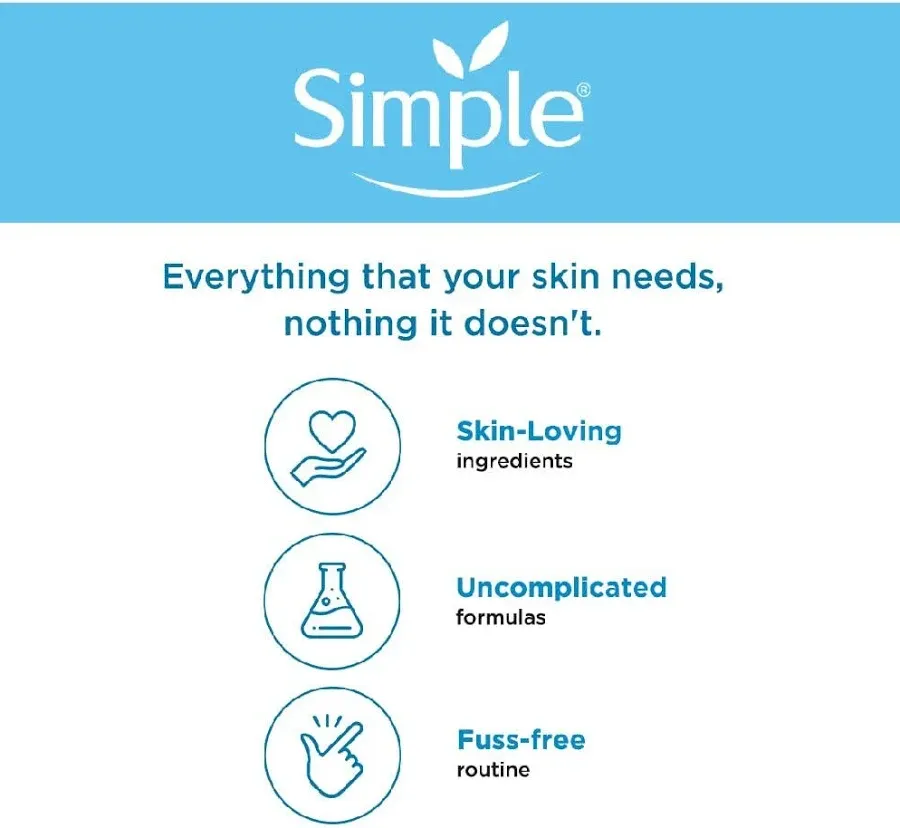 Simple®

Everything that your skin needs, nothing it doesn't.

Skin-Loving
ingredients

Uncomplicated
formulas

Fuss-free
routine